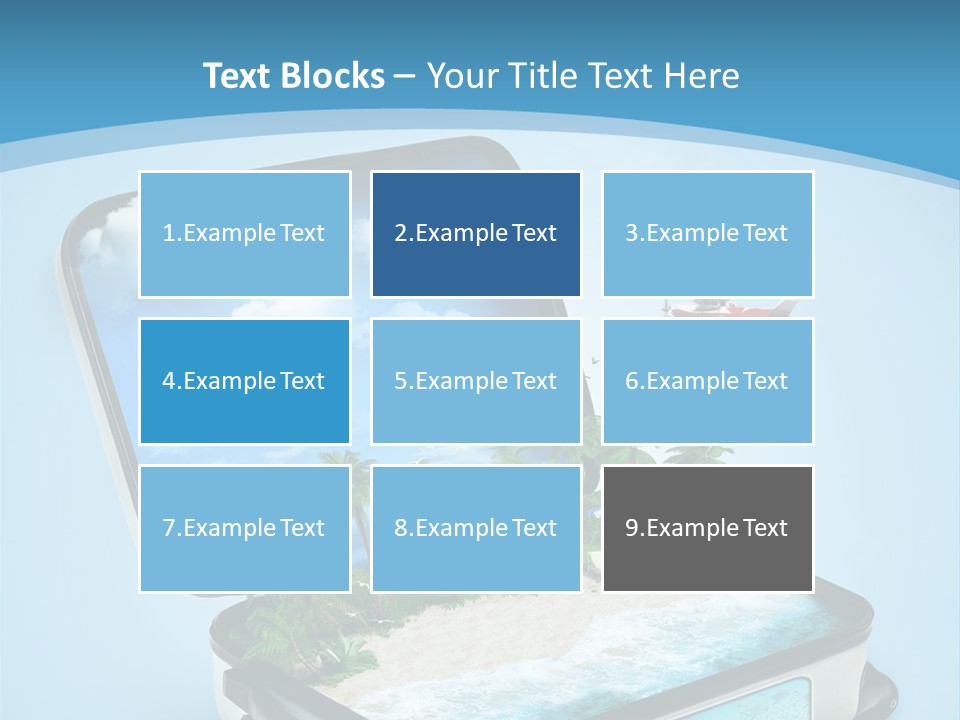 Text Blocks – Your Title Text Here

1.Example Text

2.Example Text

3.Example Text

4.Example Text

5.Example Text

6.Example Text

7.Example Text

8.Example Text

9.Example Text